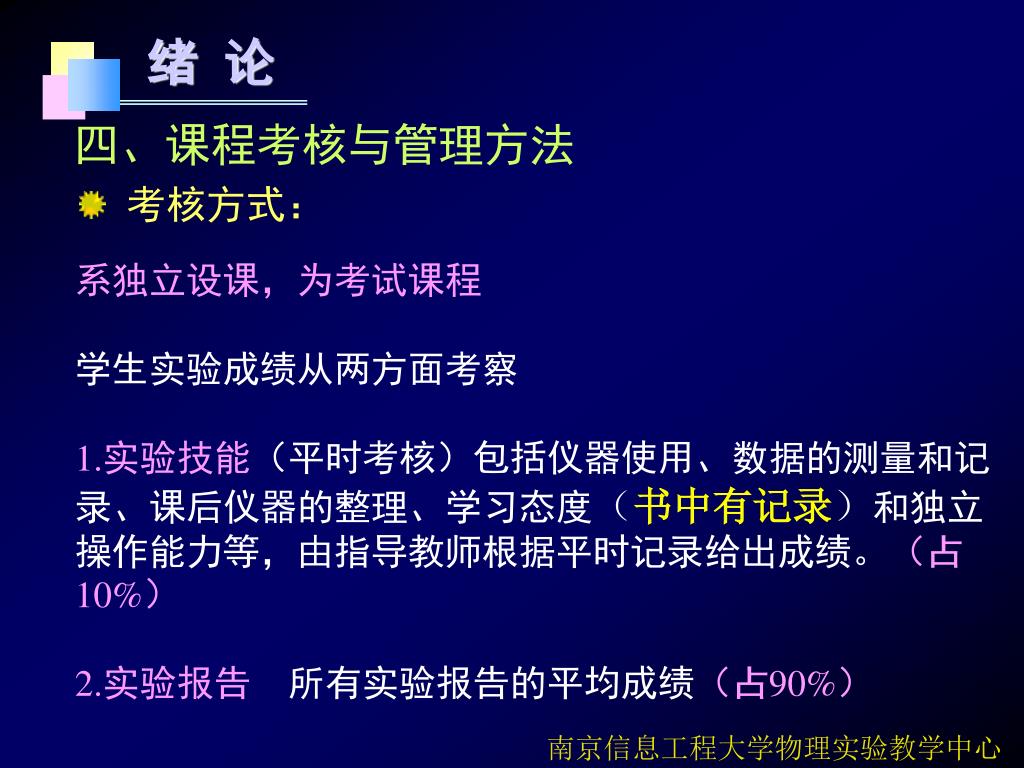 绪 论

四、课程考核与管理方法

考核方式：

系独立设课，为考试课程

学生实验成绩从两方面考察

1.实验技能（平时考核）包括仪器使用、数据的测量和记录、课后仪器的整理、学习态度（书中有记录）和独立操作能力等，由指导教师根据平时记录给出成绩。（占10%）

2.实验报告　所有实验报告的平均成绩（占90%）

南京信息工程大学物理实验教学中心